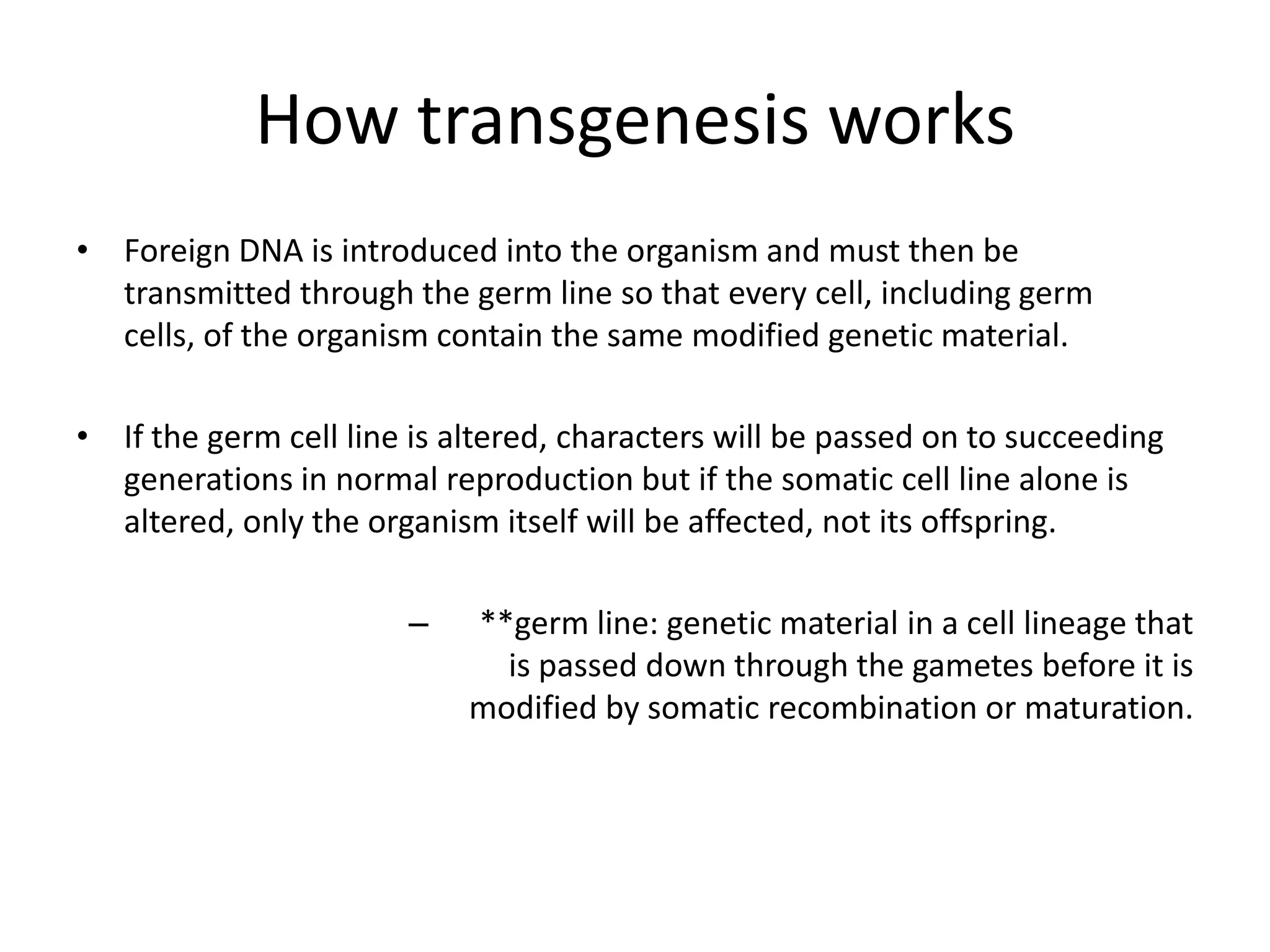 How transgenesis works

• Foreign DNA is introduced into the organism and must then be transmitted through the germ line so that every cell, including germ cells, of the organism contain the same modified genetic material.

• If the germ cell line is altered, characters will be passed on to succeeding generations in normal reproduction but if the somatic cell line alone is altered, only the organism itself will be affected, not its offspring.

– **germ line: genetic material in a cell lineage that is passed down through the gametes before it is modified by somatic recombination or maturation.